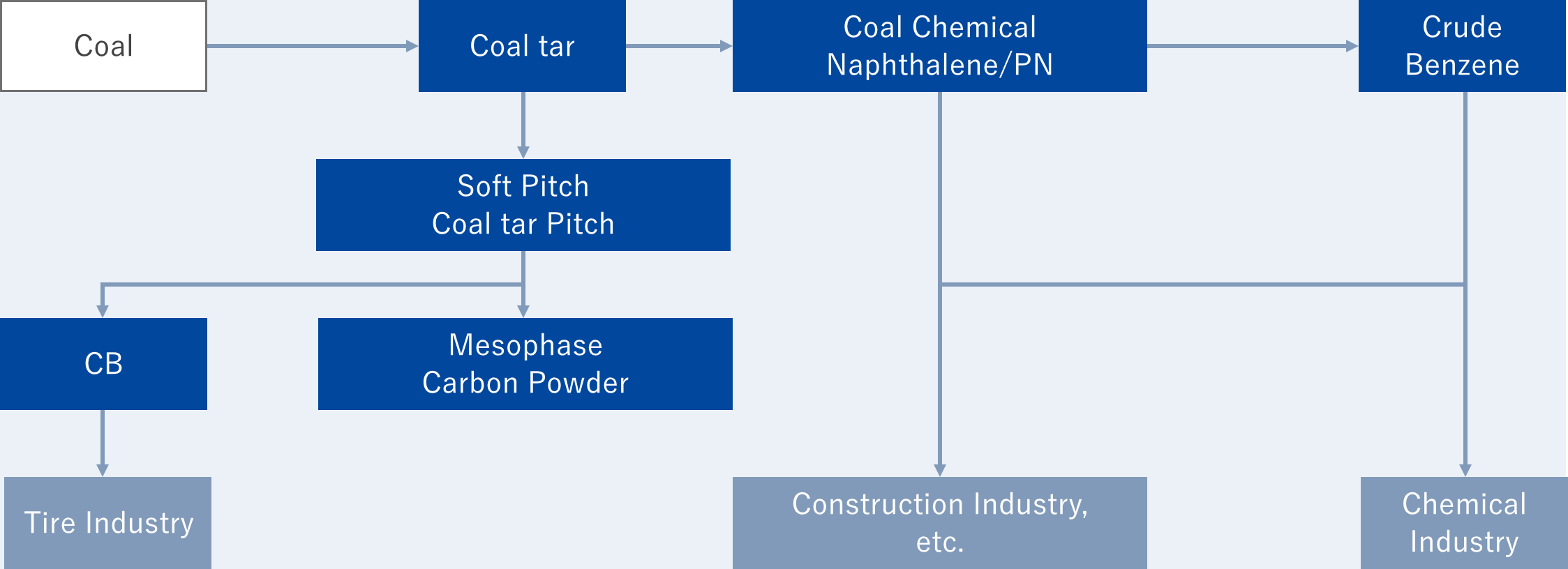 Coal

Coal tar

Coal Chemical
Naphthalene/PN

Crude
Benzene

Soft Pitch
Coal tar Pitch

CB

Mesophase
Carbon Powder

Tire Industry

Construction Industry,
etc.

Chemical
Industry